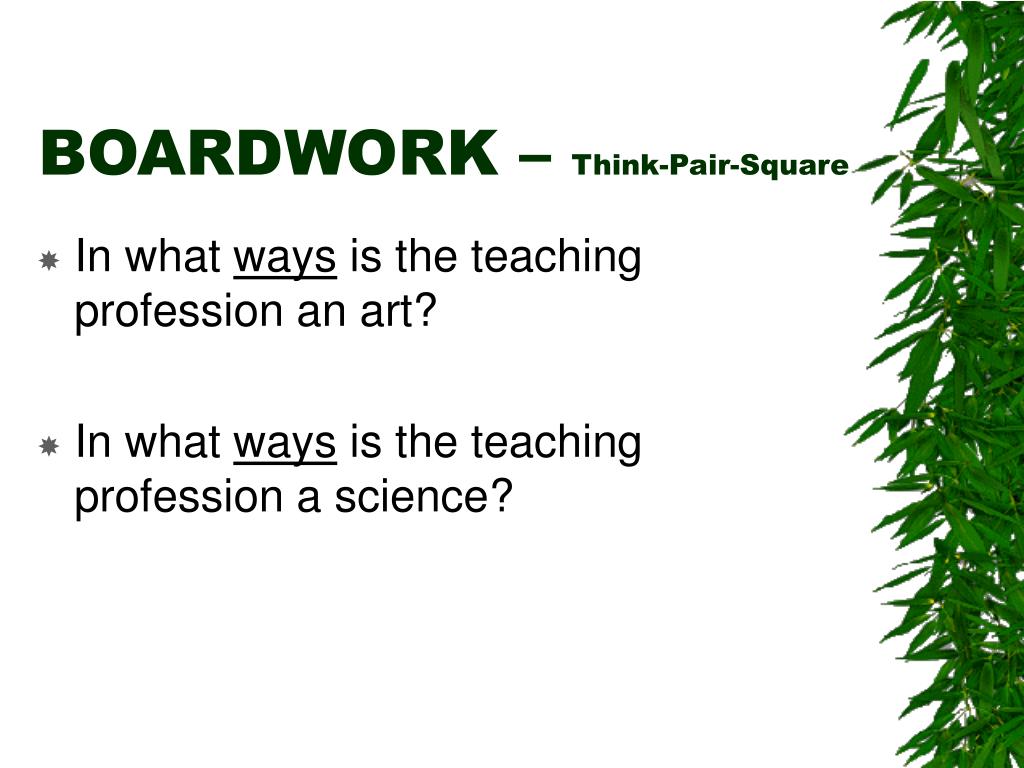 BOARDWORK – Think-Pair-Square

In what ways is the teaching profession an art?

In what ways is the teaching profession a science?